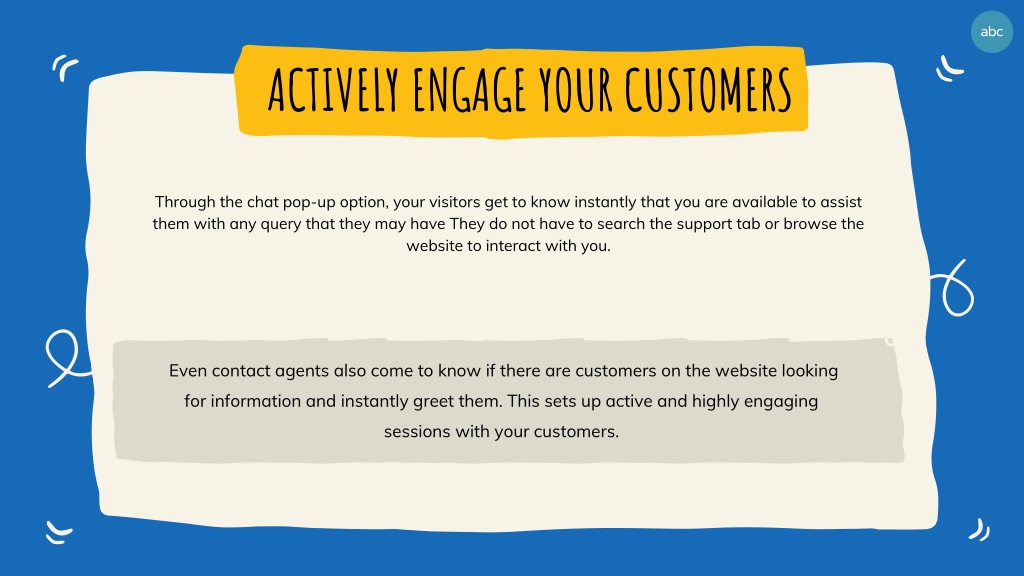 abc

ACTIVELY ENGAGE YOUR CUSTOMERS

Through the chat pop-up option, your visitors get to know instantly that you are available to assist them with any query that they may have They do not have to search the support tab or browse the website to interact with you.

Even contact agents also come to know if there are customers on the website looking for information and instantly greet them. This sets up active and highly engaging sessions with your customers.